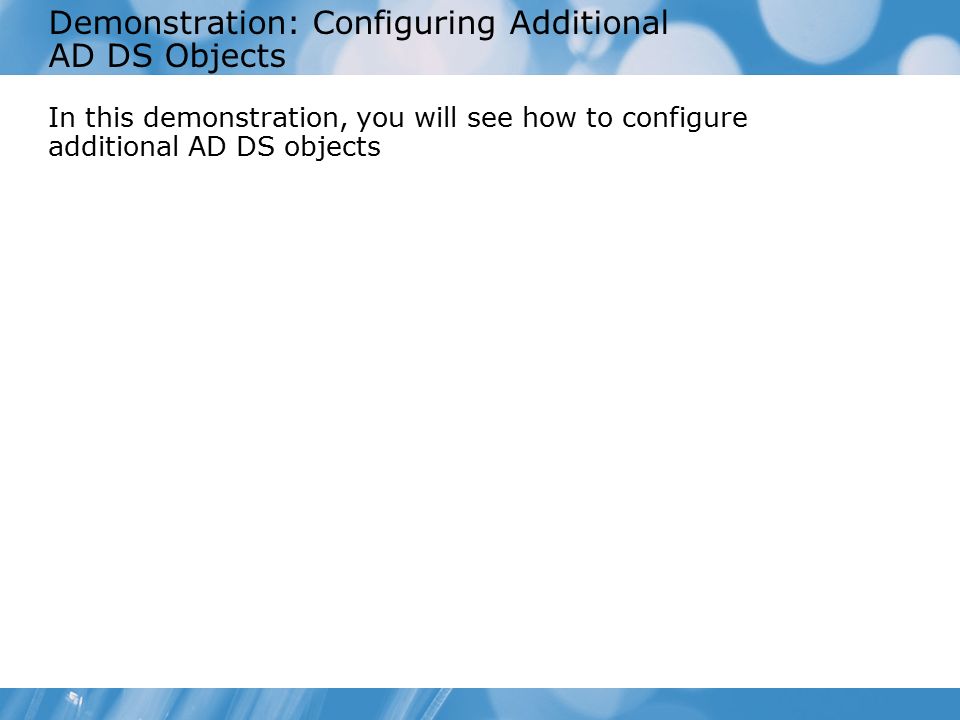 Demonstration: Configuring Additional AD DS Objects

In this demonstration, you will see how to configure additional AD DS objects